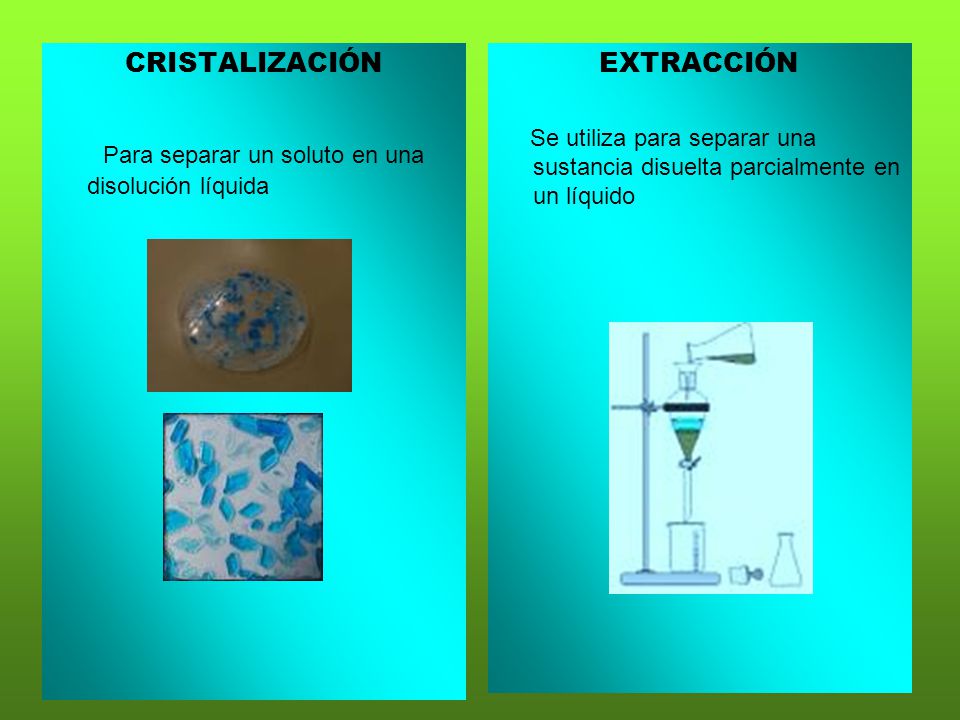 CRISTALIZACIÓN

Para separar un soluto en una disolución líquida

EXTRACCIÓN

Se utiliza para separar una sustancia disuelta parcialmente en un líquido